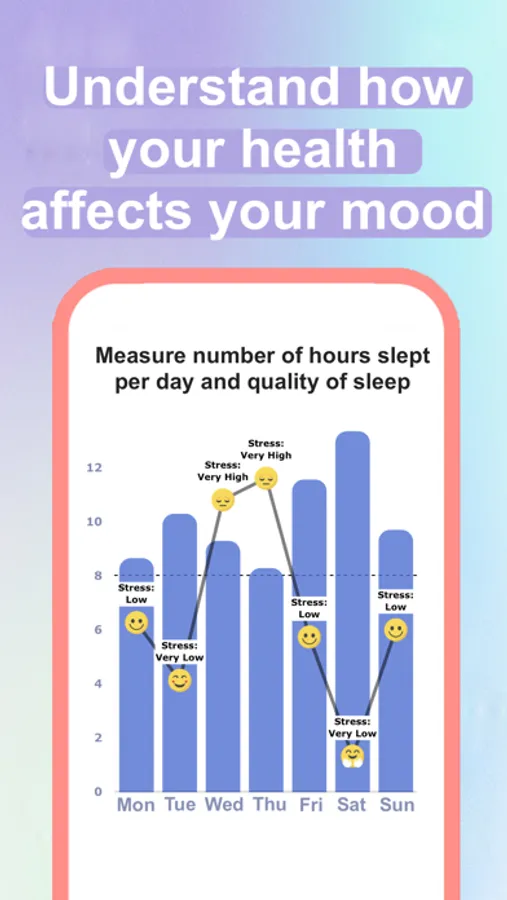 Understand how your health affects your mood

Measure number of hours slept per day and quality of sleep

12
10
8
6
4
2
0

Stress: Low
Stress: Very Low
Stress: Very High
Stress: Very High
Stress: Low
Stress: Very Low
Stress: Low

Mon Tue Wed Thu Fri Sat Sun